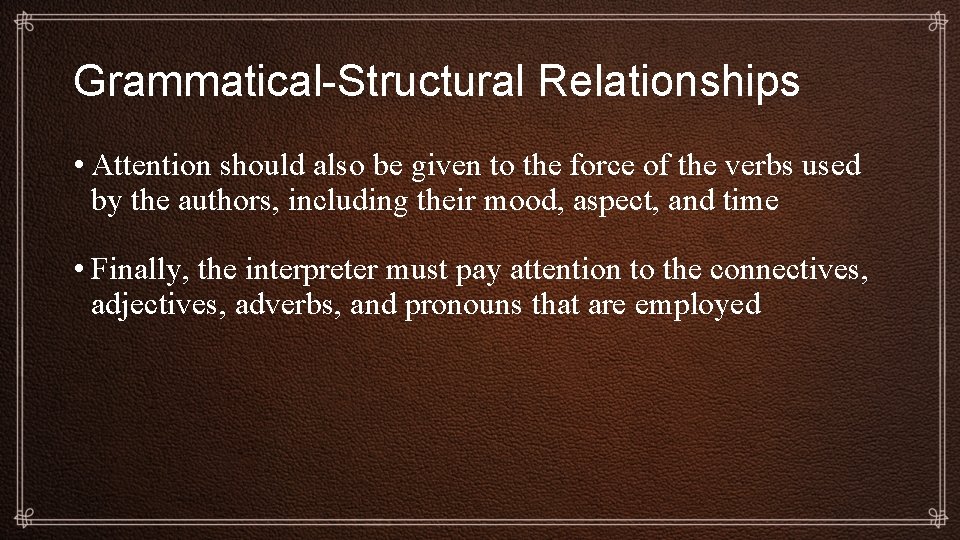 Grammatical-Structural Relationships

• Attention should also be given to the force of the verbs used by the authors, including their mood, aspect, and time

• Finally, the interpreter must pay attention to the connectives, adjectives, adverbs, and pronouns that are employed